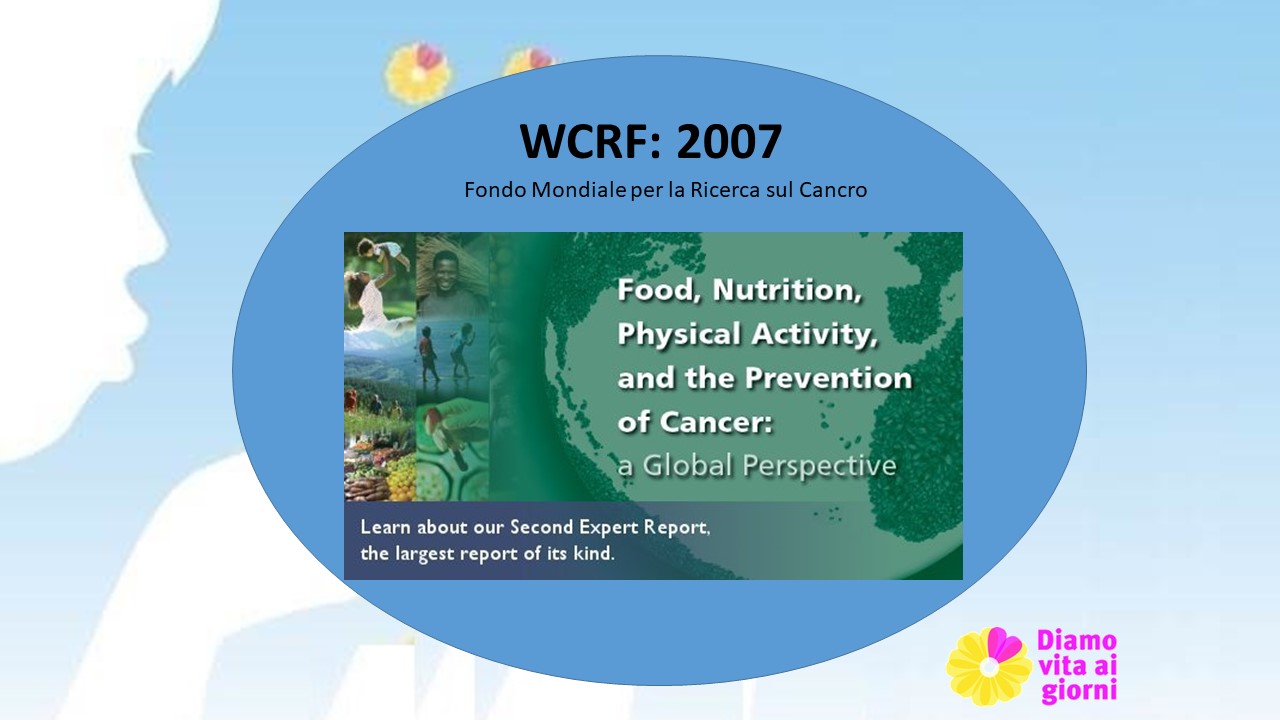 WCRF: 2007

Fondo Mondiale per la Ricerca sul Cancro

Food, Nutrition, Physical Activity, and the Prevention of Cancer: a Global Perspective

Learn about our Second Expert Report, the largest report of its kind.

Diamo vita ai giorni